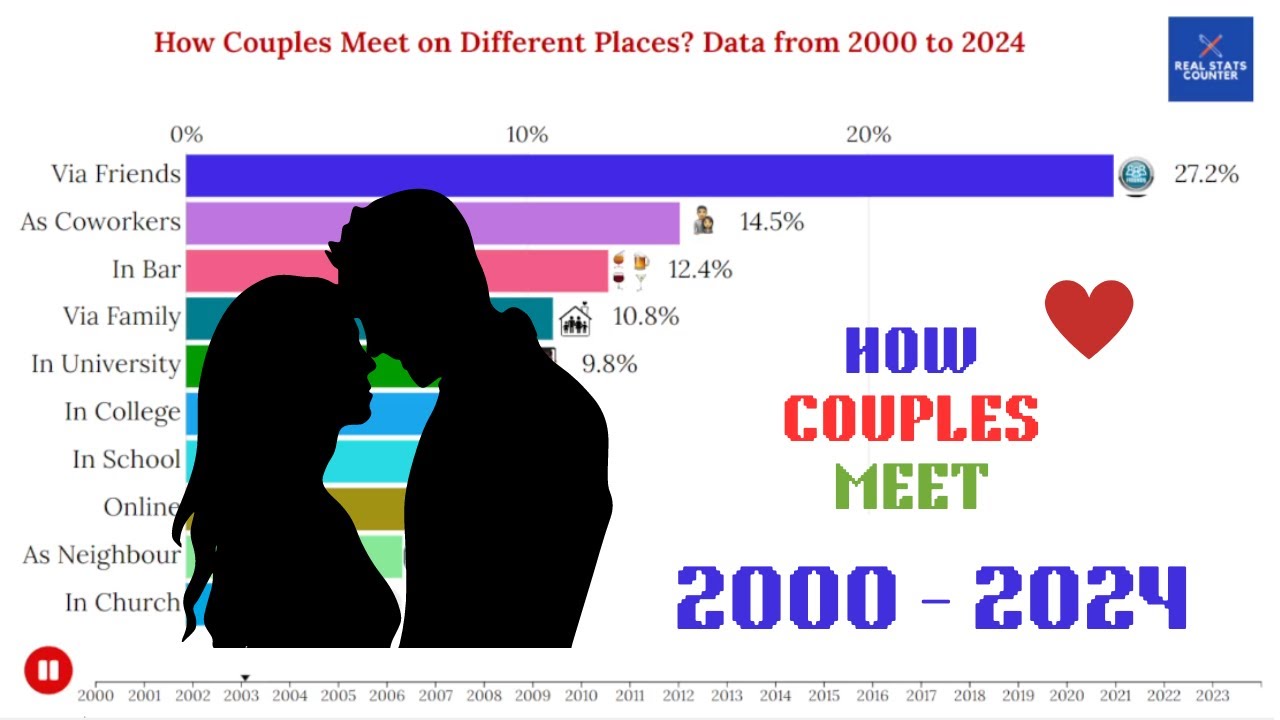 How Couples Meet on Different Places? Data from 2000 to 2024

REAL STATS COUNTER

0% 10% 20%

Via Friends 27.2%
As Coworkers 14.5%
In Bar 12.4%
Via Family 10.8%
In University 9.8%
In College
In School
Online
As Neighbour
In Church

HOW
COUPLES
MEET

2000 - 2024

2000 2001 2002 2003 2004 2005 2006 2007 2008 2009 2010 2011 2012 2013 2014 2015 2016 2017 2018 2019 2020 2021 2022 2023